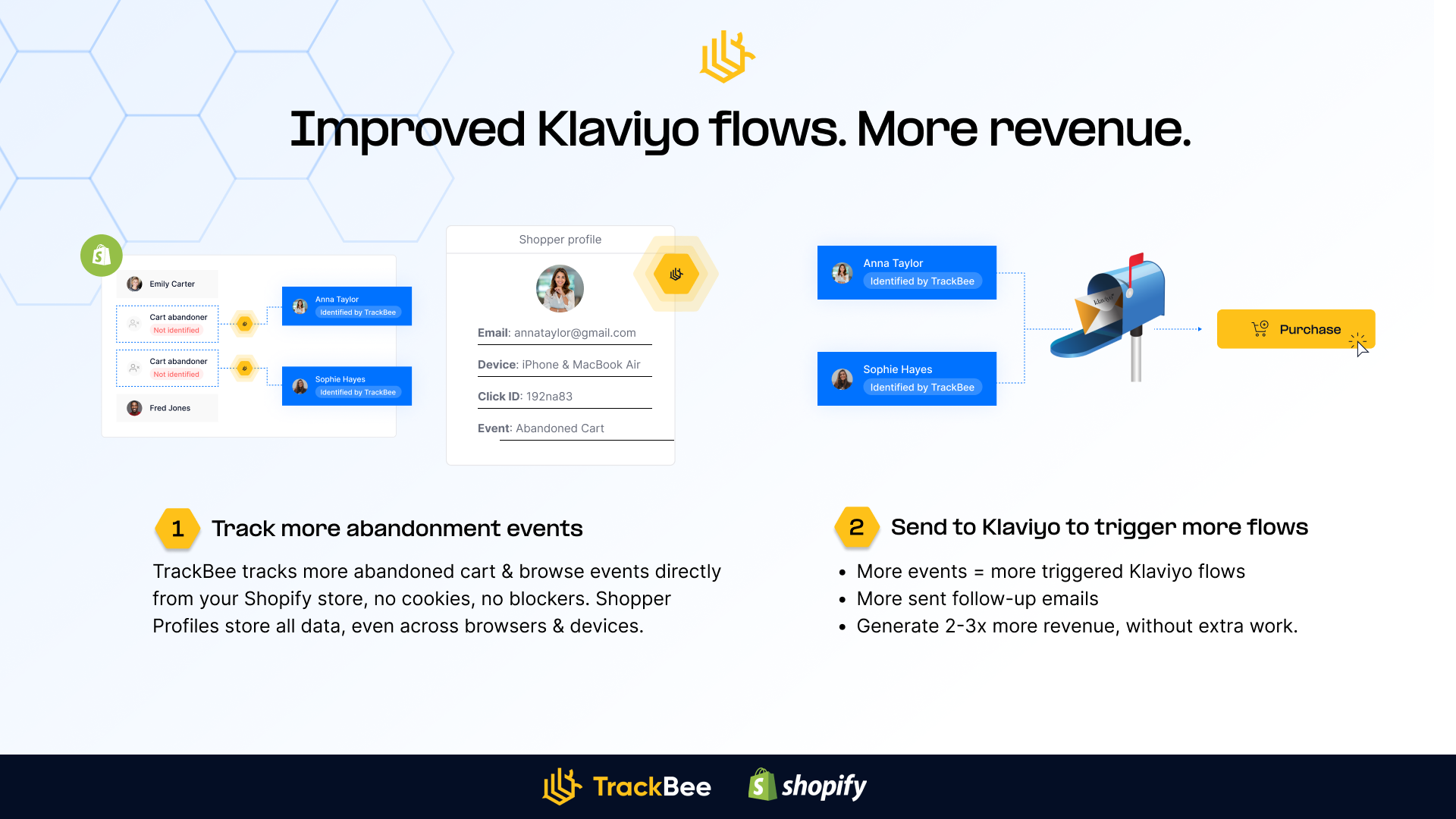 Improved Klaviyo flows. More revenue.

Emily Carter

Cart abandoner
Not identified

Cart abandoner
Not identified

Fred Jones

Anna Taylor
Identified by TrackBee

Sophie Hayes
Identified by TrackBee

Shopper profile

Email: annataylor@gmail.com

Device: iPhone & MacBook Air

Click ID: 192na83

Event: Abandoned Cart

Anna Taylor
Identified by TrackBee

Sophie Hayes
Identified by TrackBee

klaviyo

Purchase

1 Track more abandonment events

TrackBee tracks more abandoned cart & browse events directly from your Shopify store, no cookies, no blockers. Shopper Profiles store all data, even across browsers & devices.

2 Send to Klaviyo to trigger more flows

• More events = more triggered Klaviyo flows
• More sent follow-up emails
• Generate 2-3x more revenue, without extra work.

TrackBee shopify